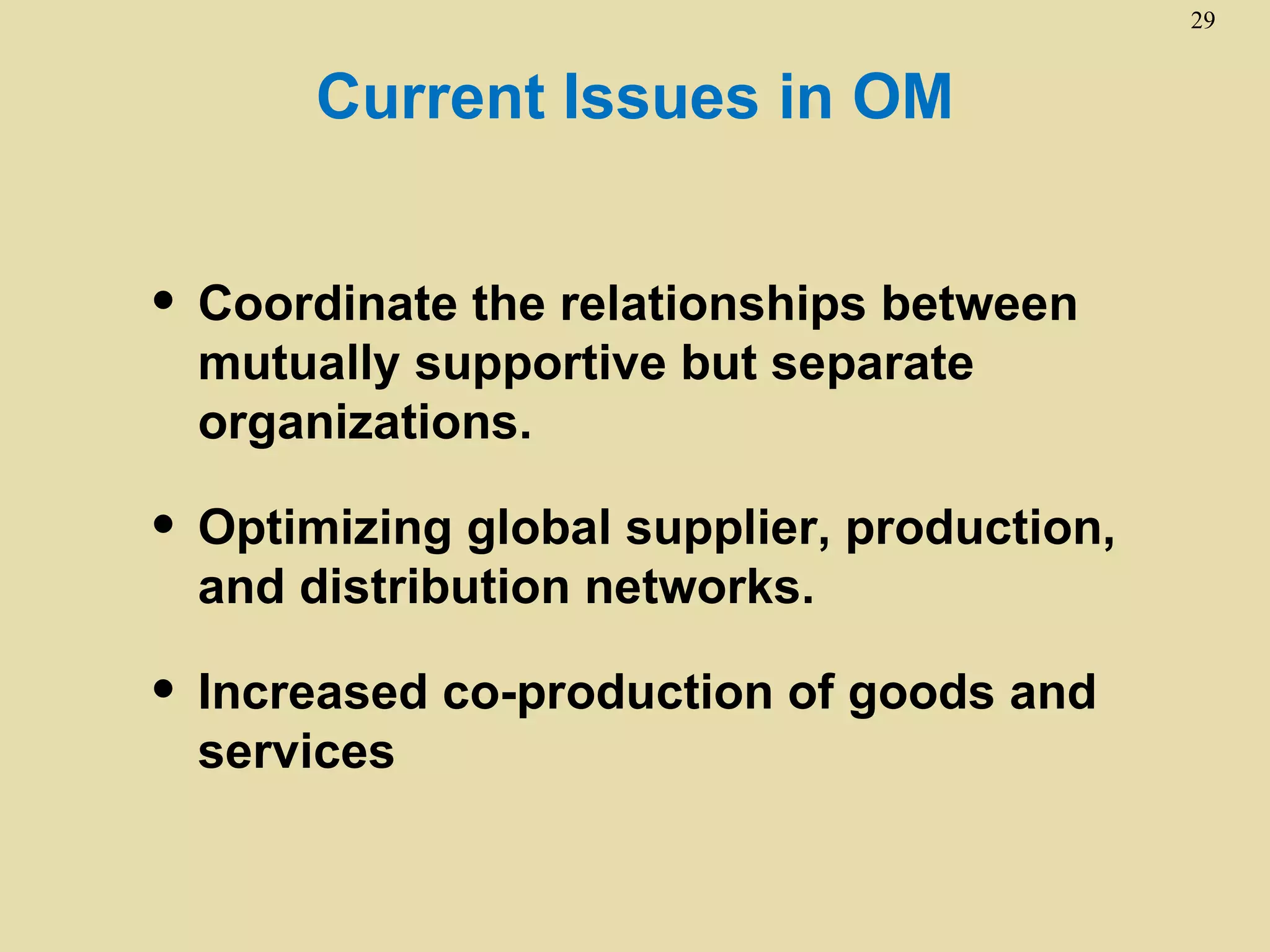 29

Current Issues in OM

• Coordinate the relationships between mutually supportive but separate organizations.

• Optimizing global supplier, production, and distribution networks.

• Increased co-production of goods and services